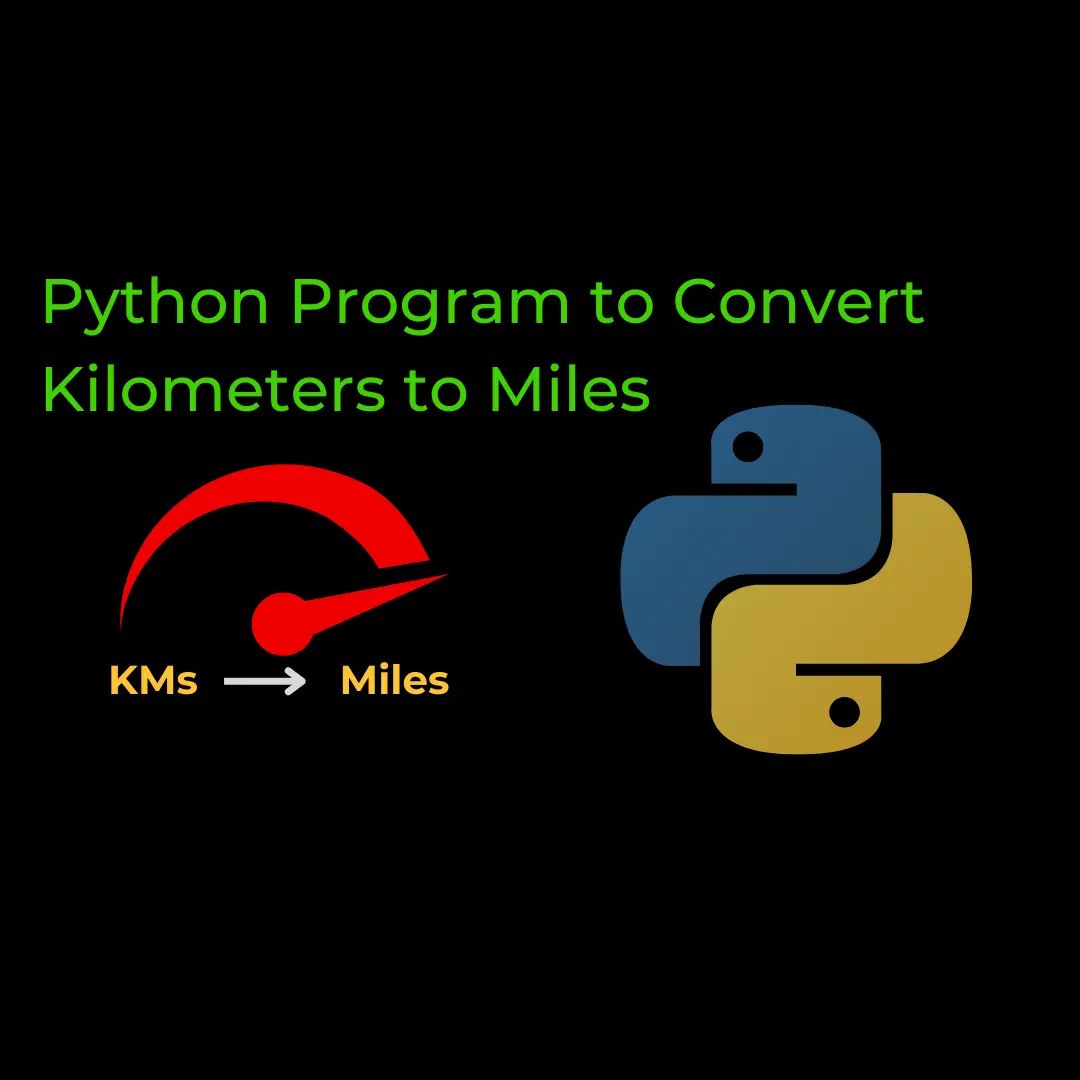 Python Program to Convert Kilometers to Miles

KMs → Miles